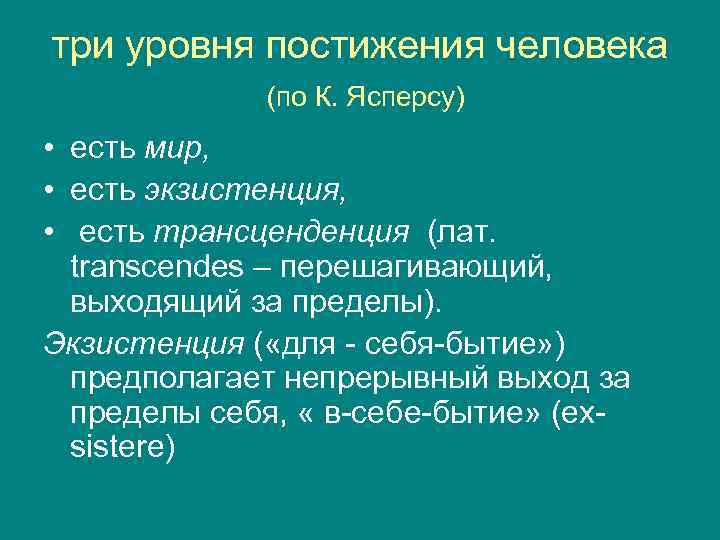 три уровня постижения человека

(по К. Ясперсу)

• есть мир,
• есть экзистенция,
• есть трансценденция (лат. transcendes – перешагивающий, выходящий за пределы).

Экзистенция («для - себя-бытие») предполагает непрерывный выход за пределы себя, « в-себе-бытие» (ex-sistere)